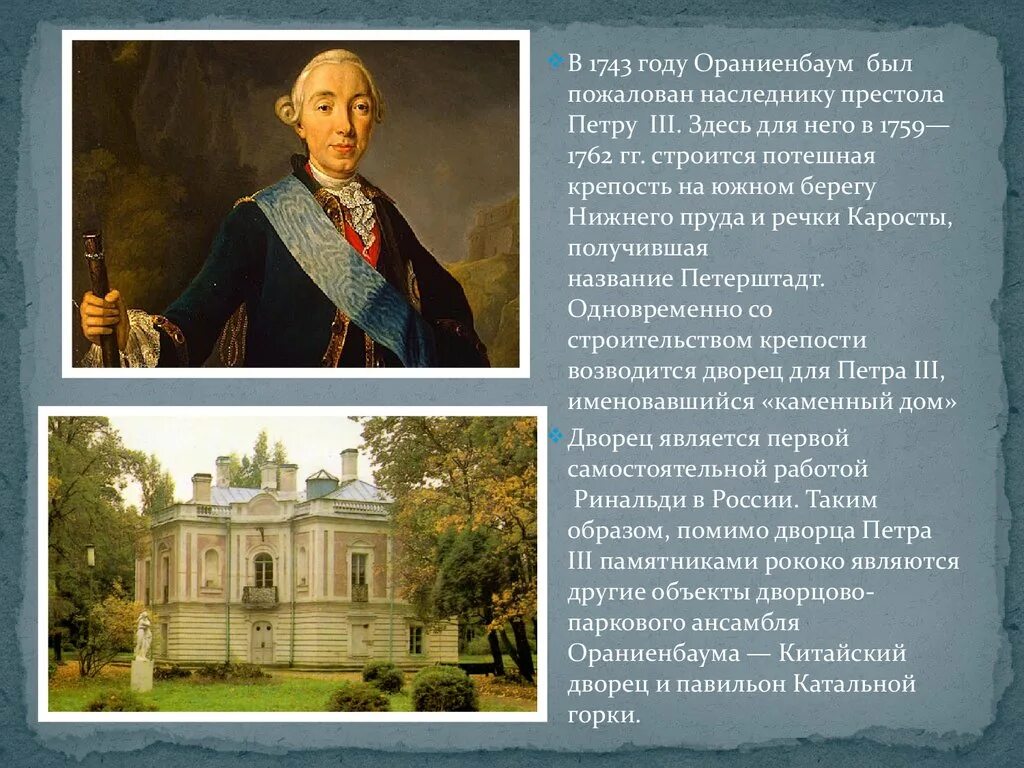 В 1743 году Ораниенбаум был пожалован наследнику престола Петру III. Здесь для него в 1759—1762 гг. строится потешная крепость на южном берегу Нижнего пруда и речки Каросты, получившая название Петерштадт. Одновременно со строительством крепости возводится дворец для Петра III, именовавшийся «каменный дом»

Дворец является первой самостоятельной работой Ринальди в России. Таким образом, помимо дворца Петра III памятниками рококо являются другие объекты дворцово-паркового ансамбля Ораниенбаума — Китайский дворец и павильон Катальной горки.